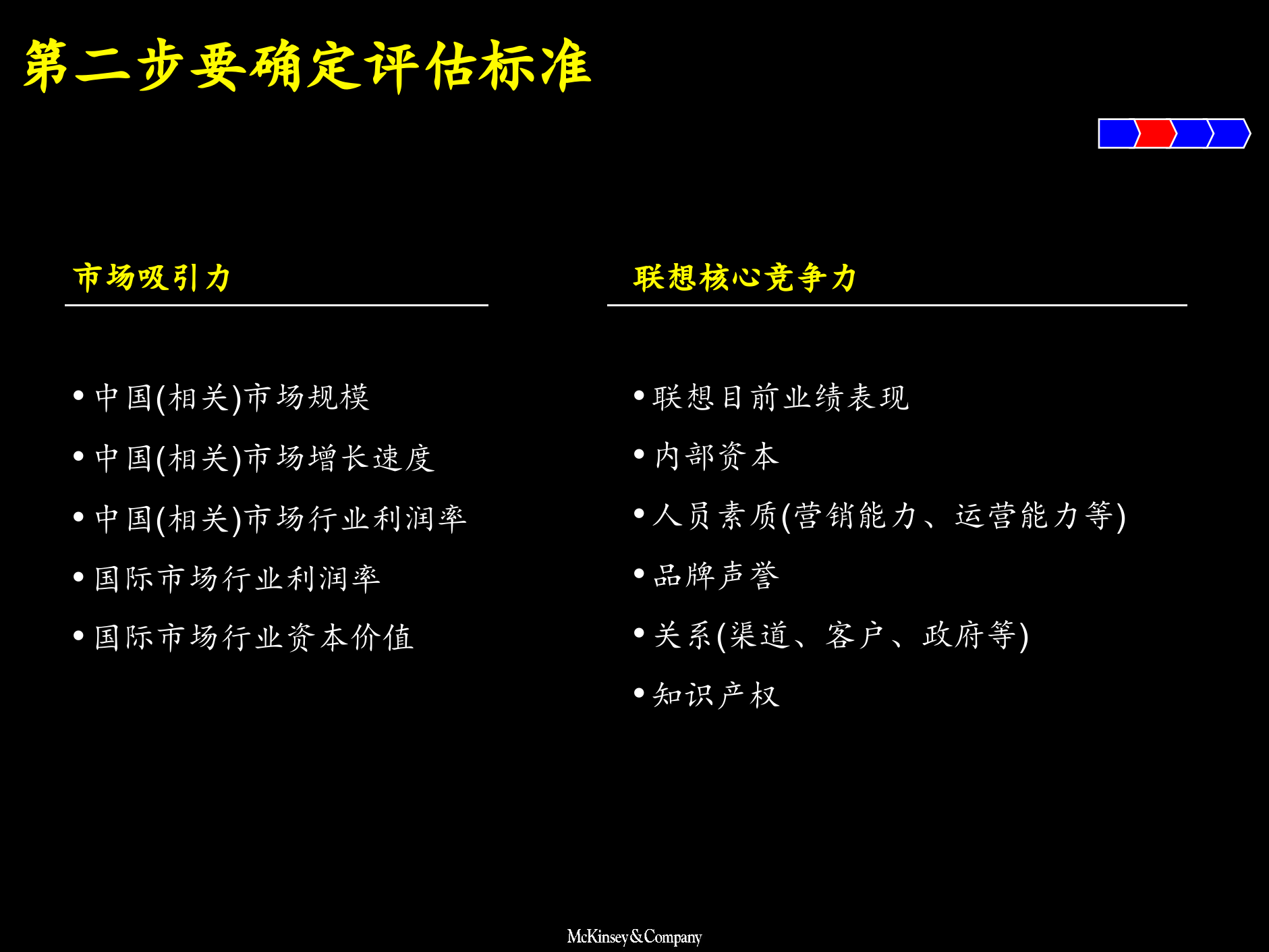 第二步要确定评估标准

市场吸引力

• 中国(相关)市场规模
• 中国(相关)市场增长速度
• 中国(相关)市场行业利润率
• 国际市场行业利润率
• 国际市场行业资本价值

联想核心竞争力

• 联想目前业绩表现
• 内部资本
• 人员素质(营销能力、运营能力等)
• 品牌声誉
• 关系(渠道、客户、政府等)
• 知识产权

McKinsey&Company